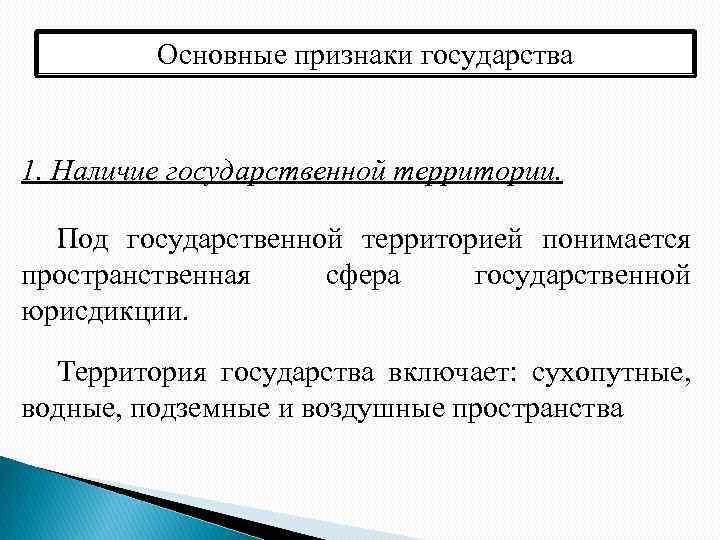 Основные признаки государства

1. Наличие государственной территории.

Под государственной территорией понимается пространственная сфера государственной юрисдикции.

Территория государства включает: сухопутные, водные, подземные и воздушные пространства